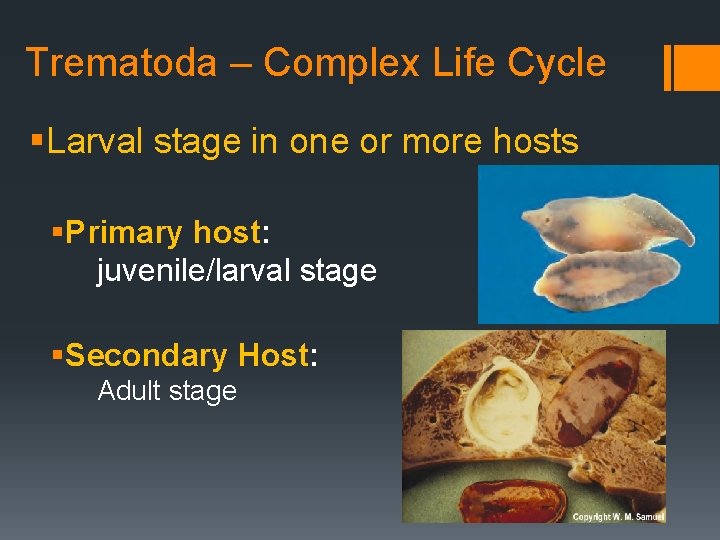 Trematoda – Complex Life Cycle

▪Larval stage in one or more hosts

▪Primary host:
juvenile/larval stage

▪Secondary Host:
Adult stage

Copyright W. M. Samuel